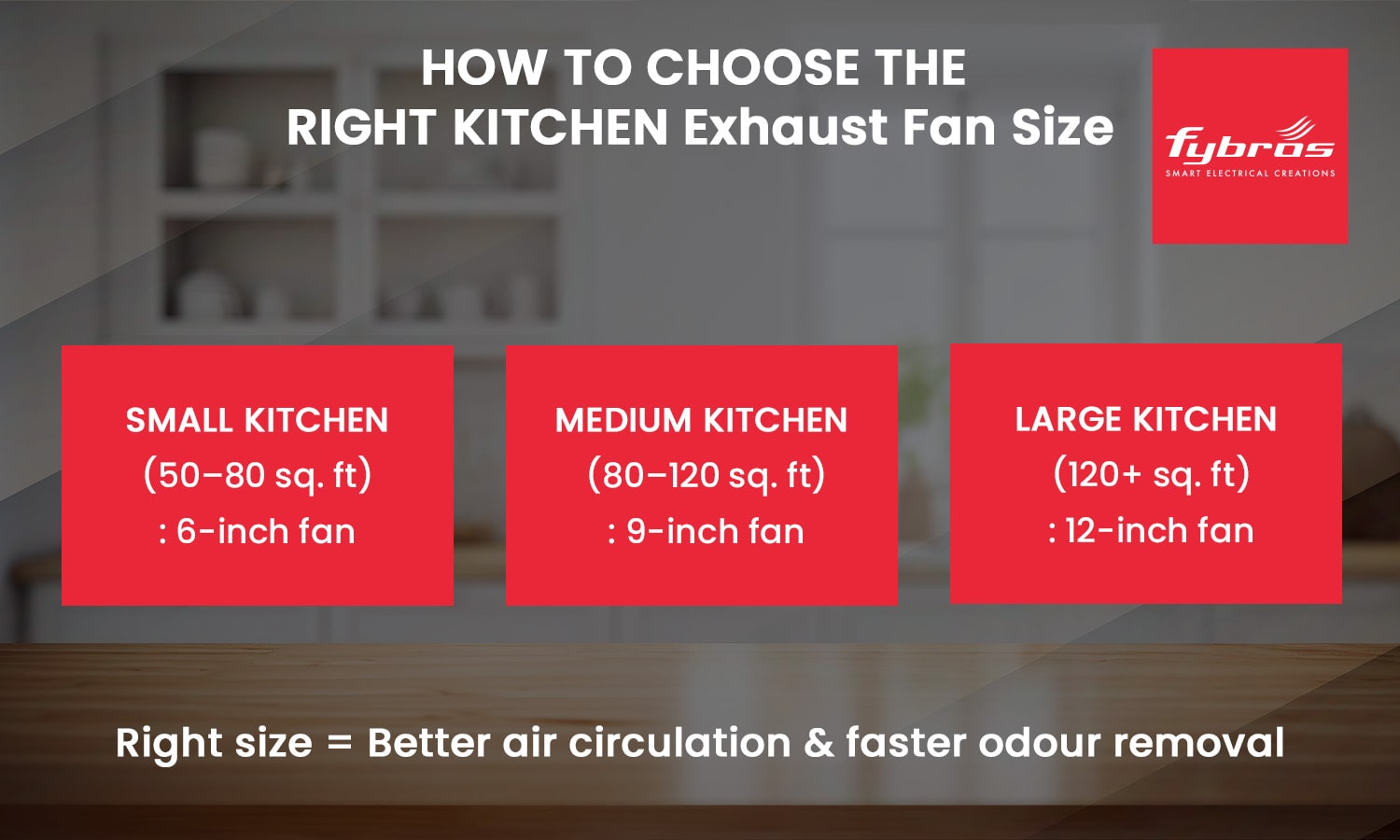 HOW TO CHOOSE THE
RIGHT KITCHEN Exhaust Fan Size

fybros
SMART ELECTRICAL CREATIONS

SMALL KITCHEN
(50–80 sq. ft)
: 6-inch fan

MEDIUM KITCHEN
(80–120 sq. ft)
: 9-inch fan

LARGE KITCHEN
(120+ sq. ft)
: 12-inch fan

Right size = Better air circulation & faster odour removal